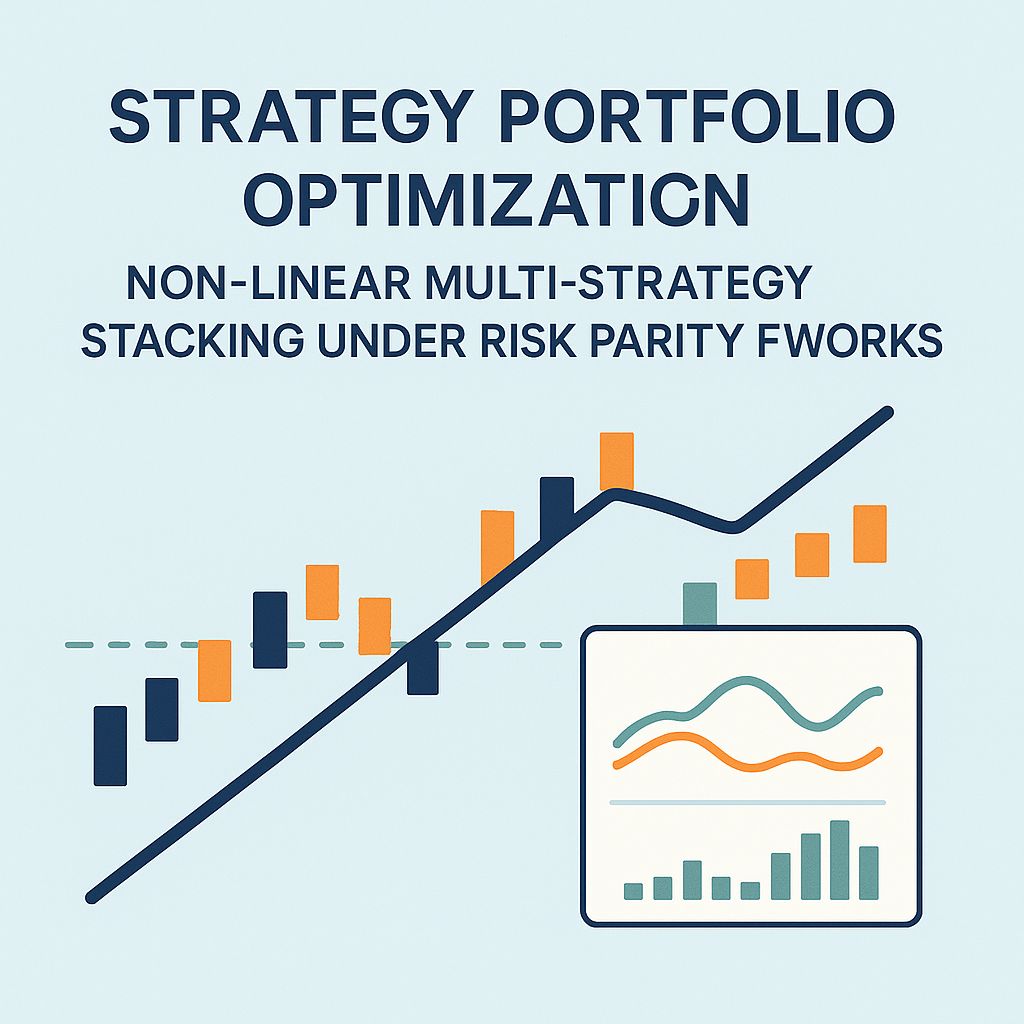 STRATEGY PORTFOLIO OPTIMIZATICN

NON-LINEAR MULTI-STRATEGY STACKING UNDER RISK PARITY FWORKS